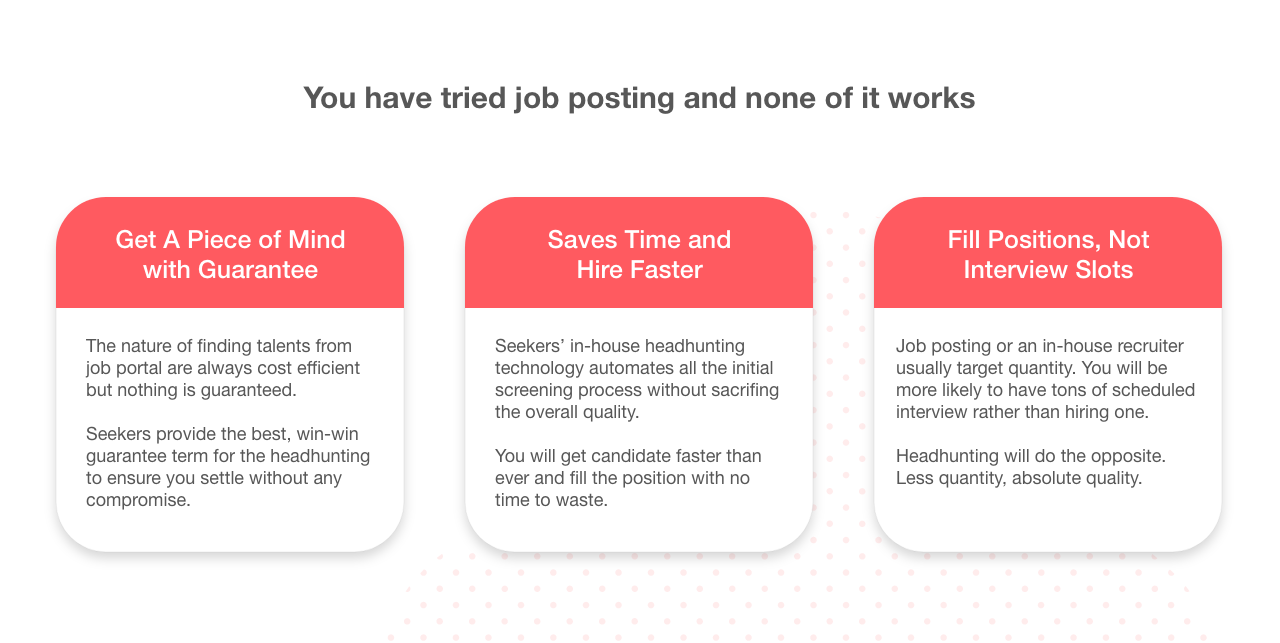 You have tried job posting and none of it works

Get A Piece of Mind with Guarantee

The nature of finding talents from job portal are always cost efficient but nothing is guaranteed.

Seekers provide the best, win-win guarantee term for the headhunting to ensure you settle without any compromise.

Saves Time and Hire Faster

Seekers' in-house headhunting technology automates all the initial screening process without sacrifing the overall quality.

You will get candidate faster than ever and fill the position with no time to waste.

Fill Positions, Not Interview Slots

Job posting or an in-house recruiter usually target quantity. You will be more likely to have tons of scheduled interview rather than hiring one.

Headhunting will do the opposite. Less quantity, absolute quality.